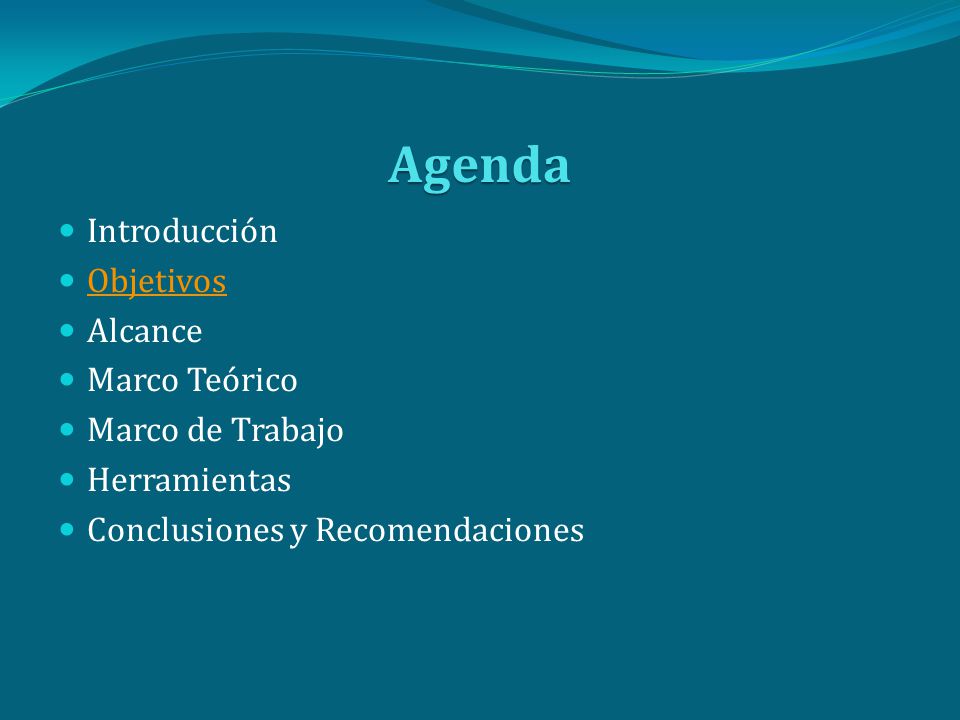 Agenda

- Introducción
- Objetivos
- Alcance
- Marco Teórico
- Marco de Trabajo
- Herramientas
- Conclusiones y Recomendaciones